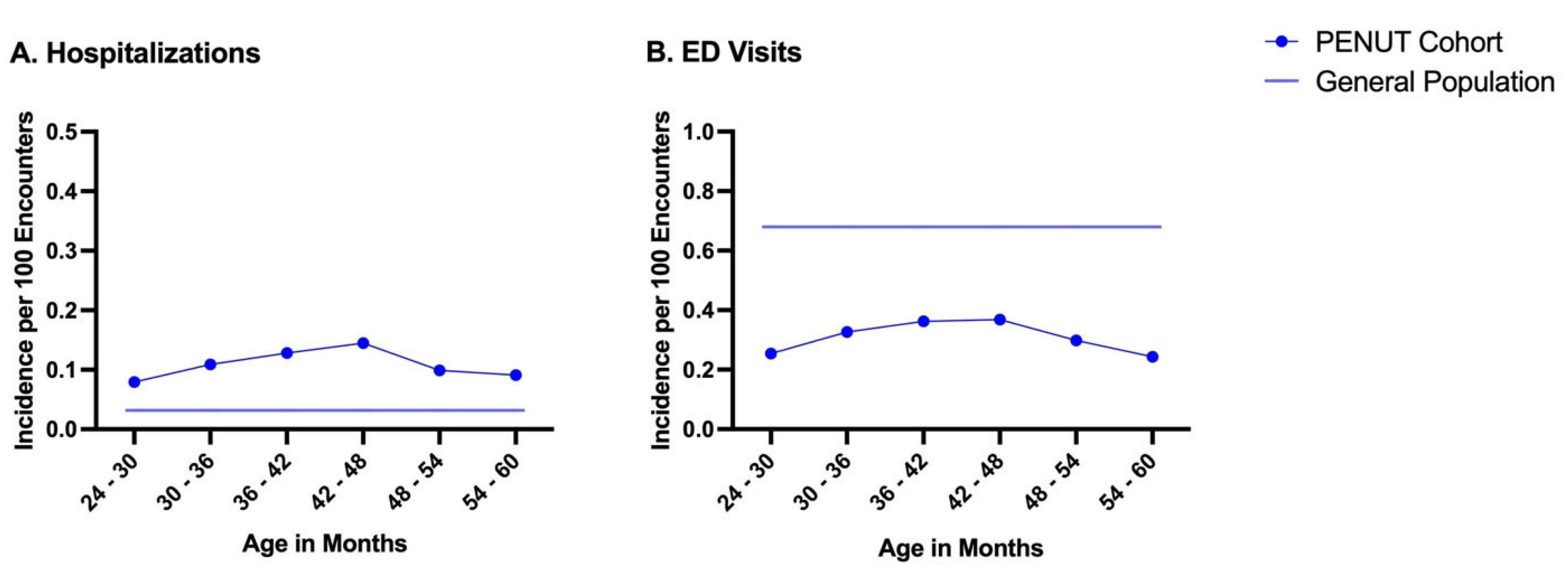 A. Hospitalizations

Incidence per 100 Encounters

0.5
0.4
0.3
0.2
0.1
0.0

24 - 30
30 - 36
36 - 42
42 - 48
48 - 54
54 - 60

Age in Months

B. ED Visits

Incidence per 100 Encounters

1.0
0.8
0.6
0.4
0.2
0.0

24 - 30
30 - 36
36 - 42
42 - 48
48 - 54
54 - 60

Age in Months

PENUT Cohort
General Population